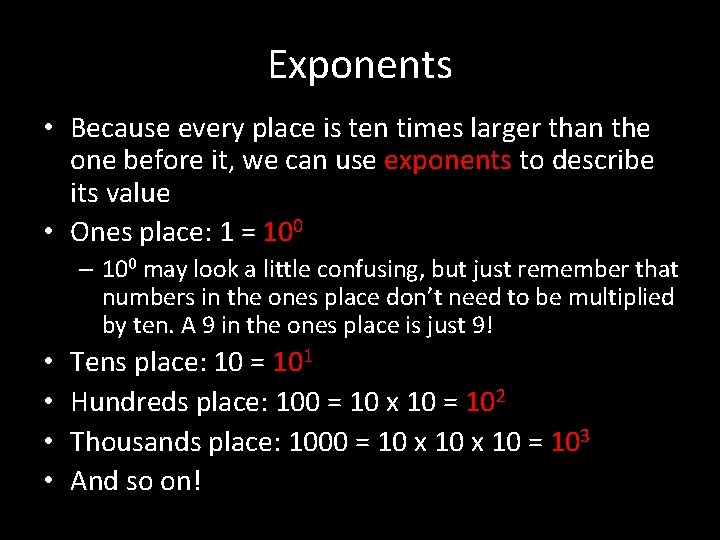 Exponents

• Because every place is ten times larger than the one before it, we can use exponents to describe its value

• Ones place: 1 = $10^0$

– $10^0$ may look a little confusing, but just remember that numbers in the ones place don't need to be multiplied by ten. A 9 in the ones place is just 9!

• Tens place: 10 = $10^1$

• Hundreds place: 100 = 10 x 10 = $10^2$

• Thousands place: 1000 = 10 x 10 x 10 = $10^3$

• And so on!